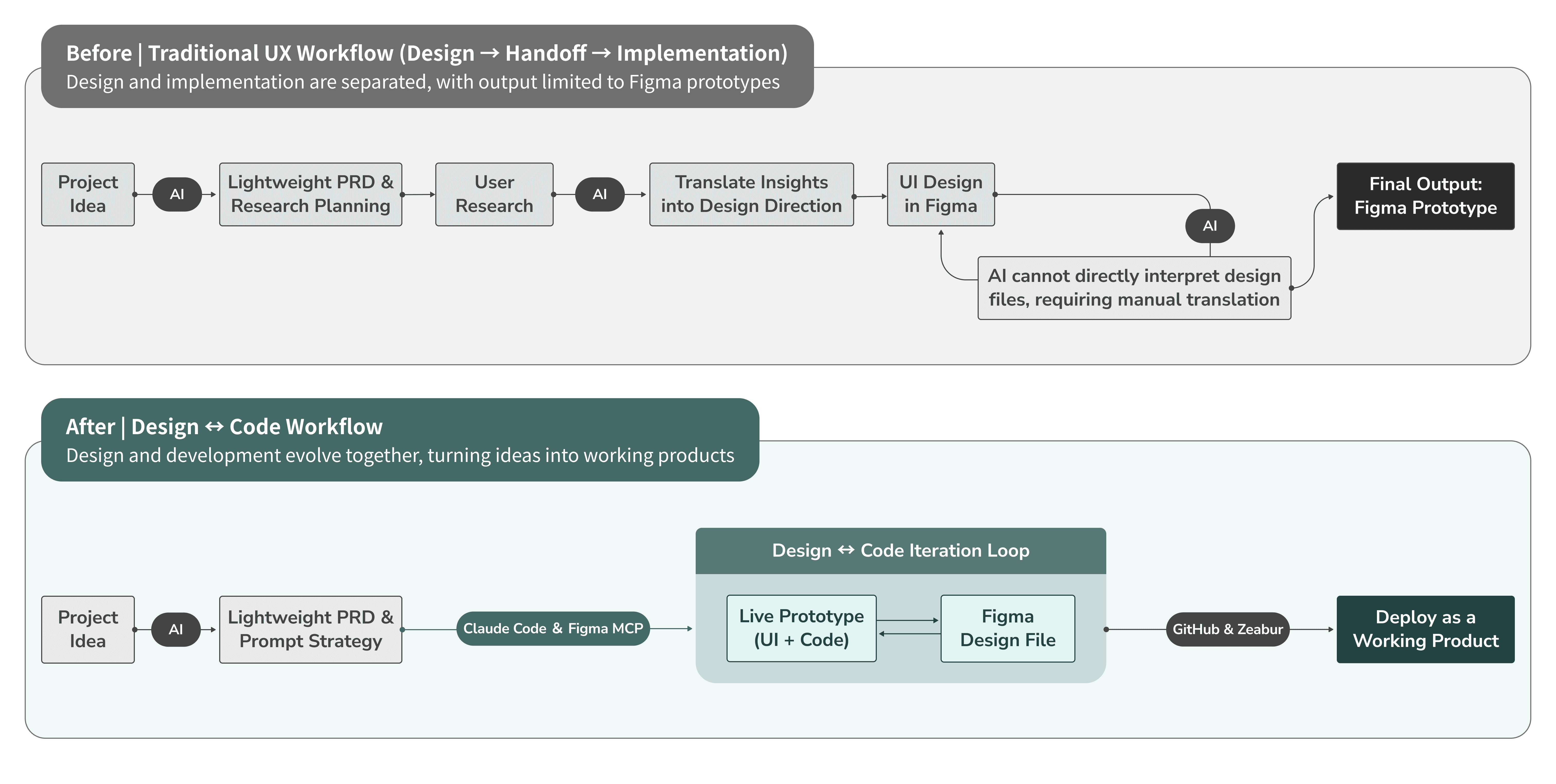 Before | Traditional UX Workflow (Design → Handoff → Implementation)
Design and implementation are separated, with output limited to Figma prototypes

Project Idea

AI

Lightweight PRD & Research Planning

User Research

AI

Translate Insights into Design Direction

UI Design in Figma

AI

AI cannot directly interpret design files, requiring manual translation

Final Output: Figma Prototype

After | Design ↔ Code Workflow
Design and development evolve together, turning ideas into working products

Project Idea

AI

Lightweight PRD & Prompt Strategy

Claude Code & Figma MCP

Design ↔ Code Iteration Loop

Live Prototype (UI + Code)

Figma Design File

GitHub & Zeabur

Deploy as a Working Product